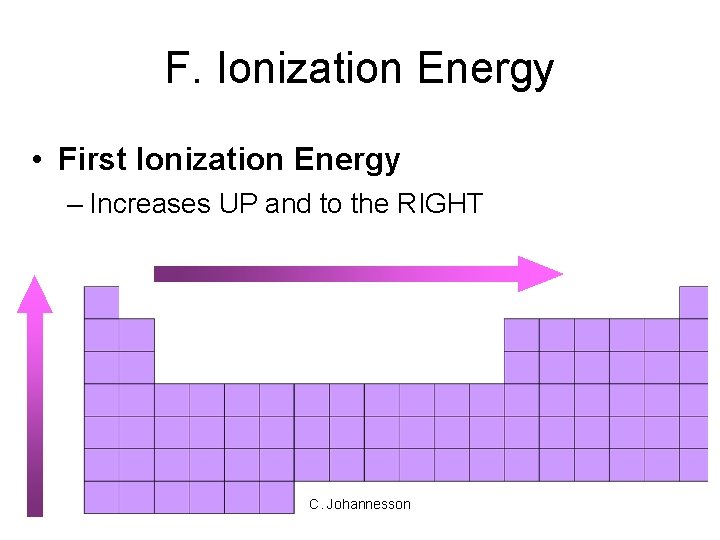 F. Ionization Energy

• First Ionization Energy
– Increases UP and to the RIGHT

C. Johannesson